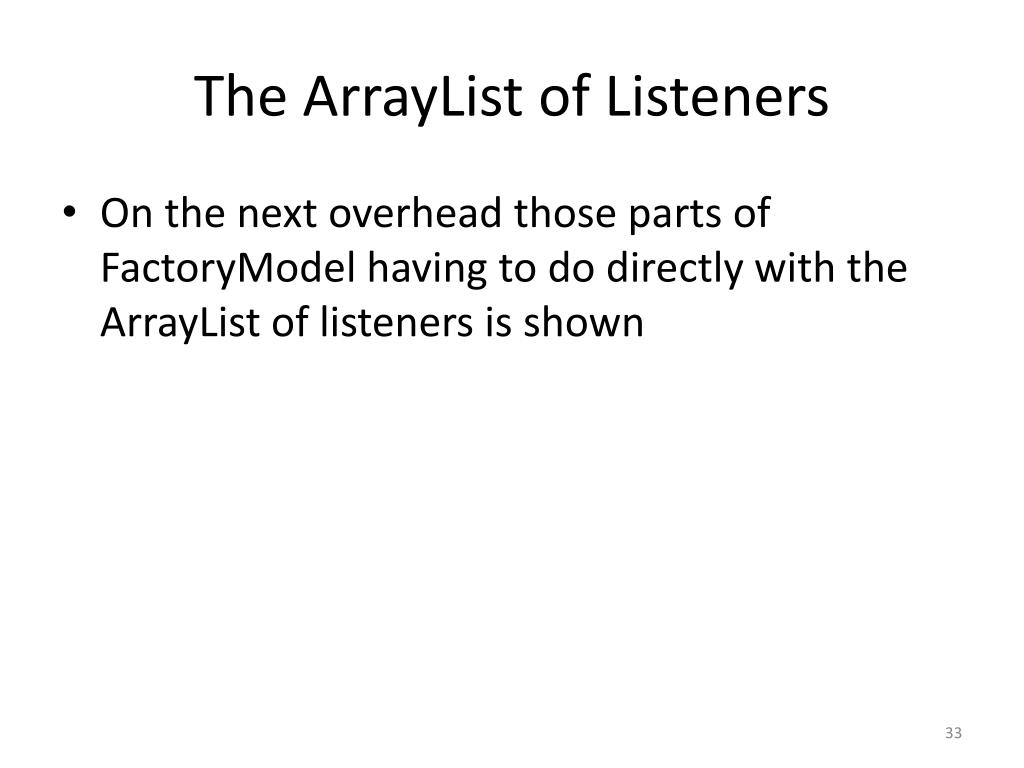 The ArrayList of Listeners

• On the next overhead those parts of FactoryModel having to do directly with the ArrayList of listeners is shown

33